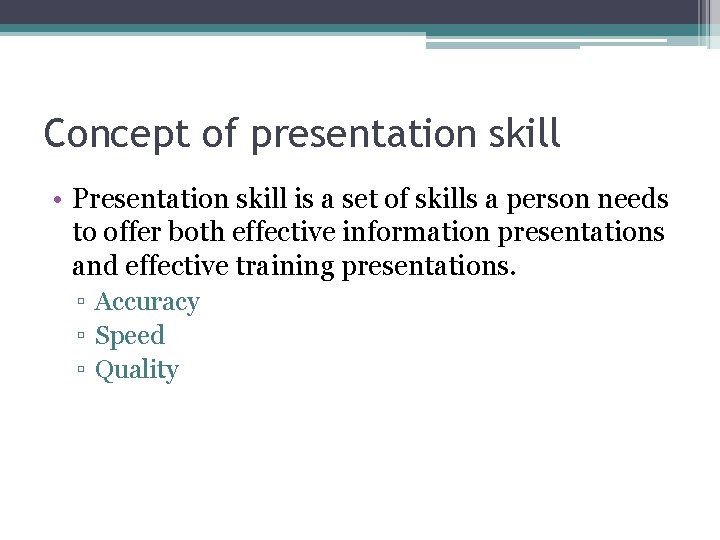 Concept of presentation skill

• Presentation skill is a set of skills a person needs to offer both effective information presentations and effective training presentations.

▫ Accuracy
▫ Speed
▫ Quality